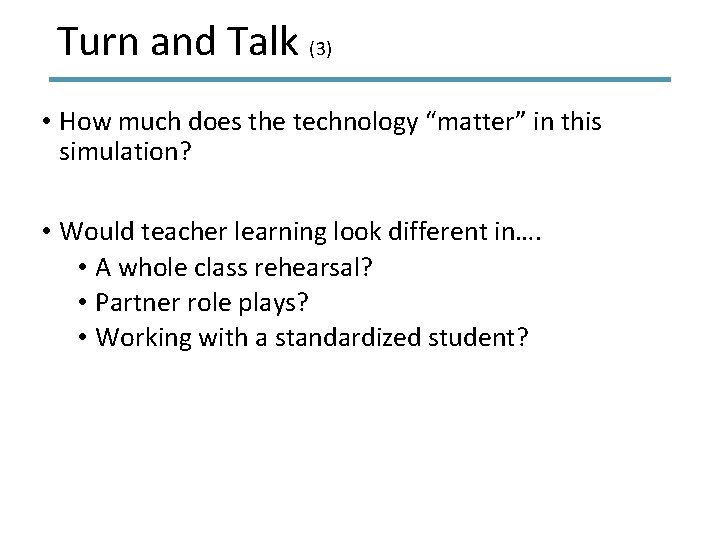 Turn and Talk (3)

• How much does the technology “matter” in this simulation?

• Would teacher learning look different in….
  • A whole class rehearsal?
  • Partner role plays?
  • Working with a standardized student?